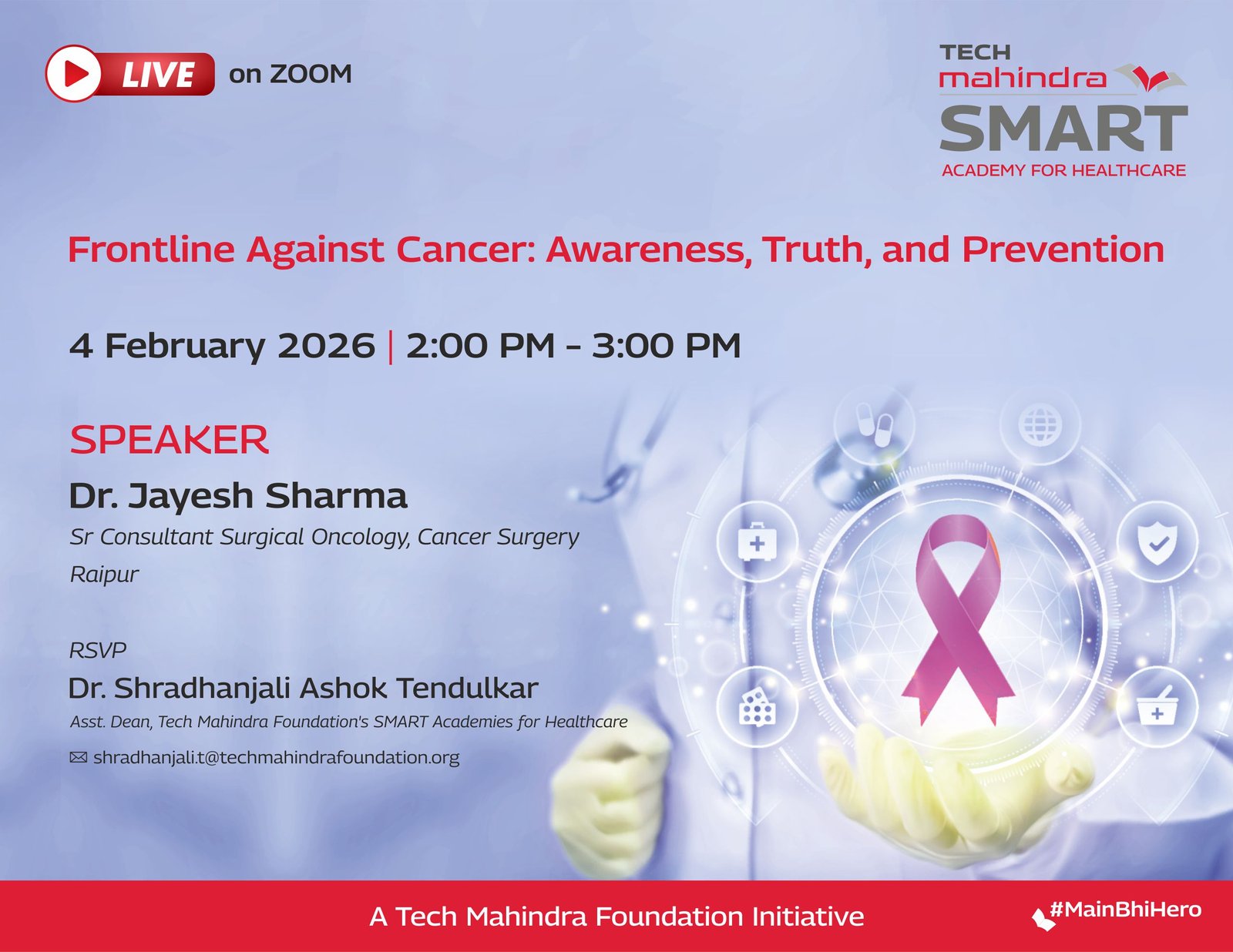 LIVE on ZOOM

TECH mahindra SMART ACADEMY FOR HEALTHCARE

Frontline Against Cancer: Awareness, Truth, and Prevention

4 February 2026 | 2:00 PM - 3:00 PM

SPEAKER

Dr. Jayesh Sharma

Sr Consultant Surgical Oncology, Cancer Surgery

Raipur

RSVP

Dr. Shradhanjali Ashok Tendulkar

Asst. Dean, Tech Mahindra Foundation's SMART Academies for Healthcare

shradhanjali.t@techmahindrafoundation.org

A Tech Mahindra Foundation Initiative

#MainBhiHero